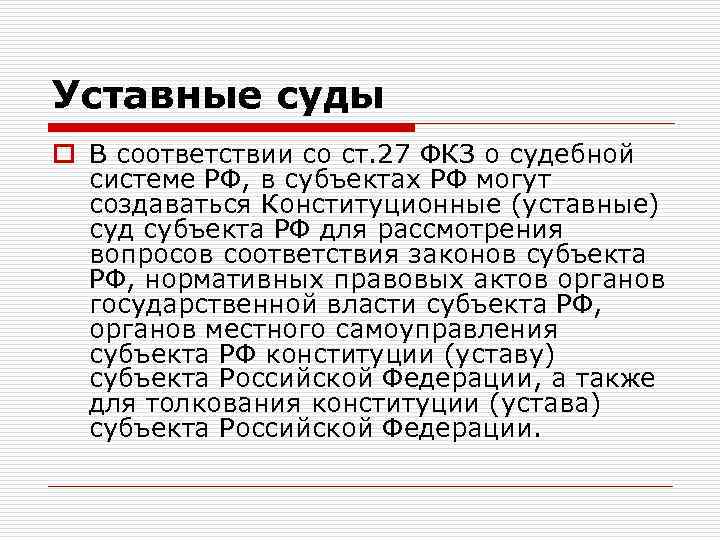 Уставные суды

В соответствии со ст.27 ФКЗ о судебной системе РФ, в субъектах РФ могут создаваться Конституционные (уставные) суд субъекта РФ для рассмотрения вопросов соответствия законов субъекта РФ, нормативных правовых актов органов государственной власти субъекта РФ, органов местного самоуправления субъекта РФ конституции (уставу) субъекта Российской Федерации, а также для толкования конституции (устава) субъекта Российской Федерации.